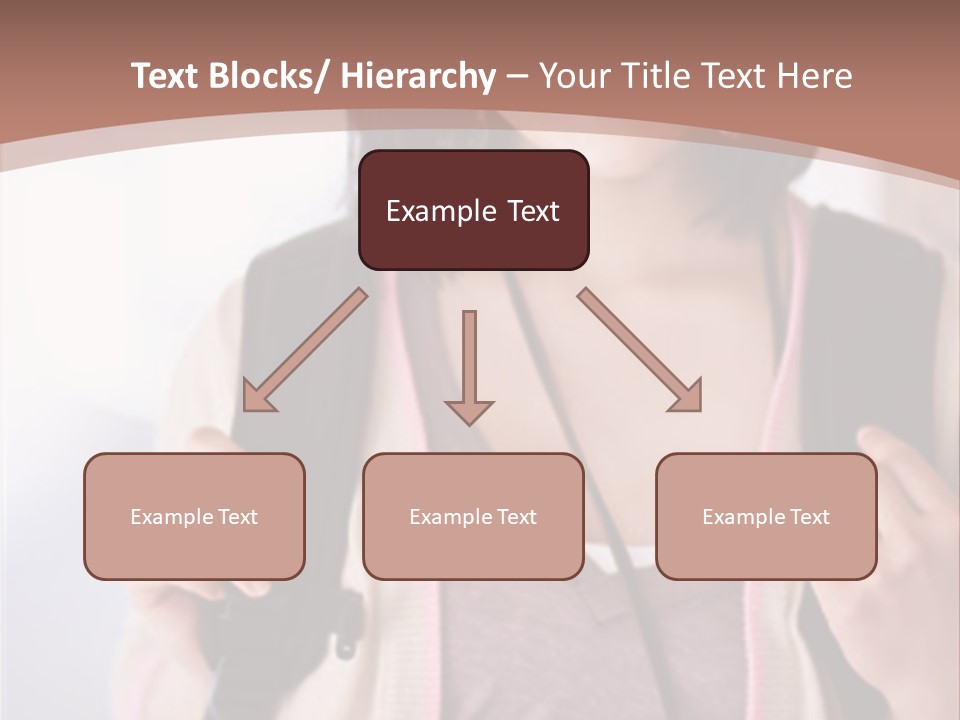 Text Blocks/ Hierarchy – Your Title Text Here

Example Text

Example Text

Example Text

Example Text